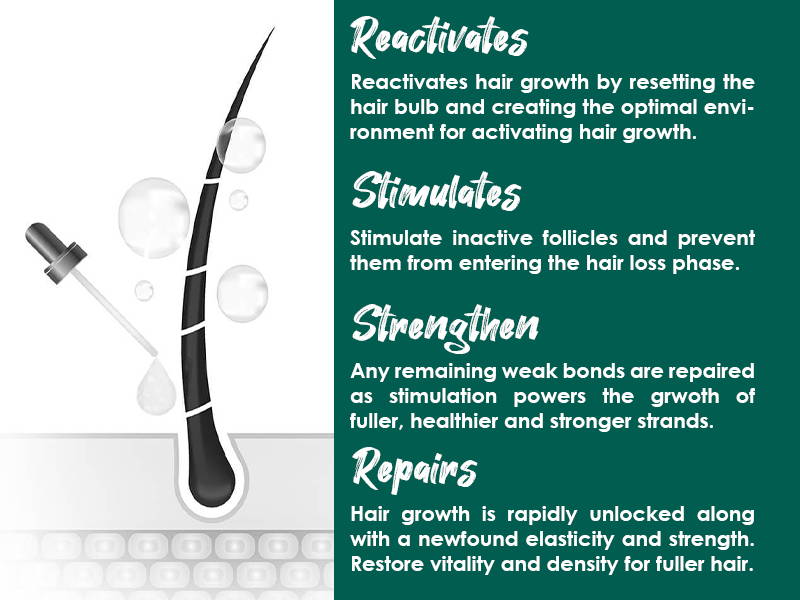 Reactivates

Reactivates hair growth by resetting the hair bulb and creating the optimal environment for activating hair growth.

Stimulates

Stimulate inactive follicles and prevent them from entering the hair loss phase.

Strengthen

Any remaining weak bonds are repaired as stimulation powers the grwoth of fuller, healthier and stronger strands.

Repairs

Hair growth is rapidly unlocked along with a newfound elasticity and strength. Restore vitality and density for fuller hair.